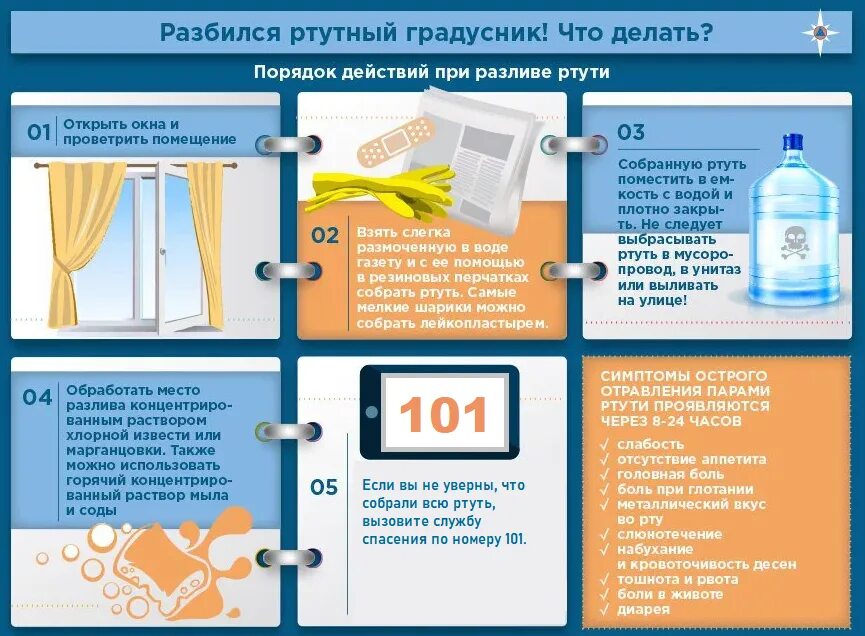 Разбился ртутный градусник! Что делать?

Порядок действий при разливе ртути

01 Открыть окна и проветрить помещение

02 Взять слегка размоченную в воде газету и с ее помощью в резиновых перчатках собрать ртуть. Самые мелкие шарики можно собрать лейкопластырем.

03 Собранную ртуть поместить в емкость с водой и плотно закрыть. Не следует выбрасывать ртуть в мусоропровод, в унитаз или выливать на улице!

04 Обработать место разлива концентрированным раствором хлорной извести или марганцовки. Также можно использовать горячий концентрированный раствор мыла и соды

101

05 Если вы не уверны, что собрали всю ртуть, вызовите службу спасения по номеру 101.

СИМПТОМЫ ОСТРОГО ОТРАВЛЕНИЯ ПАРАМИ РТУТИ ПРОЯВЛЯЮТСЯ ЧЕРЕЗ 8-24 ЧАСОВ

✓ слабость
✓ отсутствие аппетита
✓ головная боль
✓ боль при глотании
✓ металлический вкус во рту
✓ слюнотечение
✓ набухание и кровоточивость десен
✓ тошнота и рвота
✓ боли в животе
✓ диарея